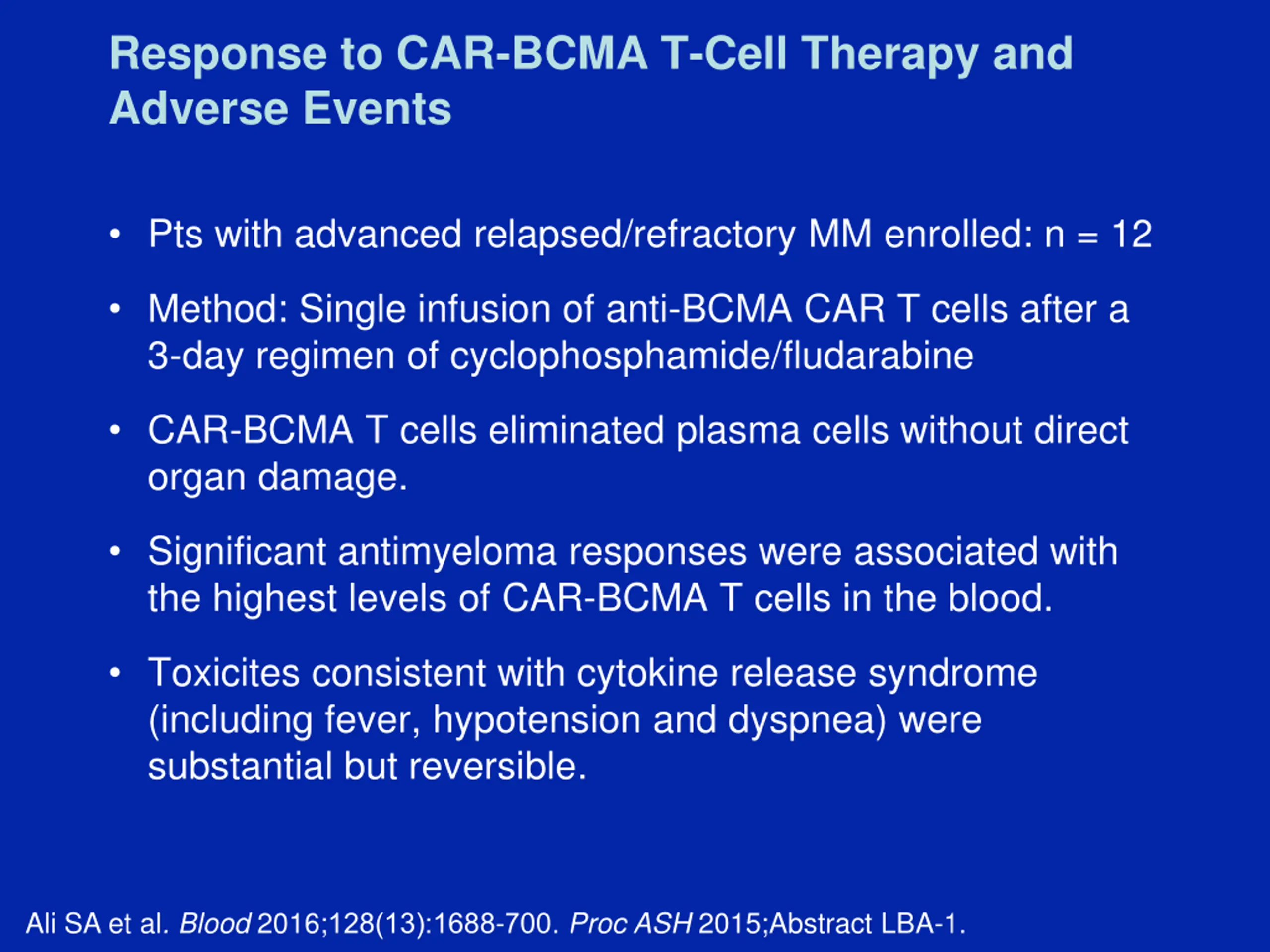 Response to CAR-BCMA T-Cell Therapy and Adverse Events

• Pts with advanced relapsed/refractory MM enrolled: n = 12

• Method: Single infusion of anti-BCMA CAR T cells after a 3-day regimen of cyclophosphamide/fludarabine

• CAR-BCMA T cells eliminated plasma cells without direct organ damage.

• Significant antimyeloma responses were associated with the highest levels of CAR-BCMA T cells in the blood.

• Toxicites consistent with cytokine release syndrome (including fever, hypotension and dyspnea) were substantial but reversible.

Ali SA et al. Blood 2016;128(13):1688-700. Proc ASH 2015;Abstract LBA-1.